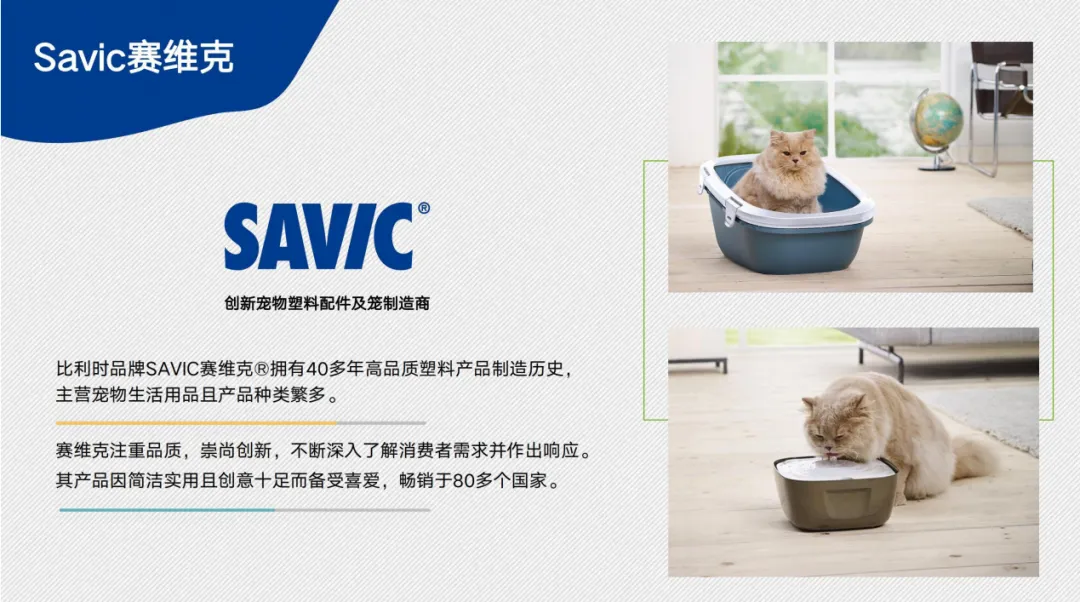 Savic赛维克

SAVIC®

创新宠物塑料配件及笼制造商

比利时品牌SAVIC赛维克®拥有40多年高品质塑料产品制造历史，主营宠物生活用品且产品种类繁多。

赛维克注重品质，崇尚创新，不断深入了解消费者需求并作出响应。其产品因简洁实用且创意十足而备受喜爱，畅销于80多个国家。